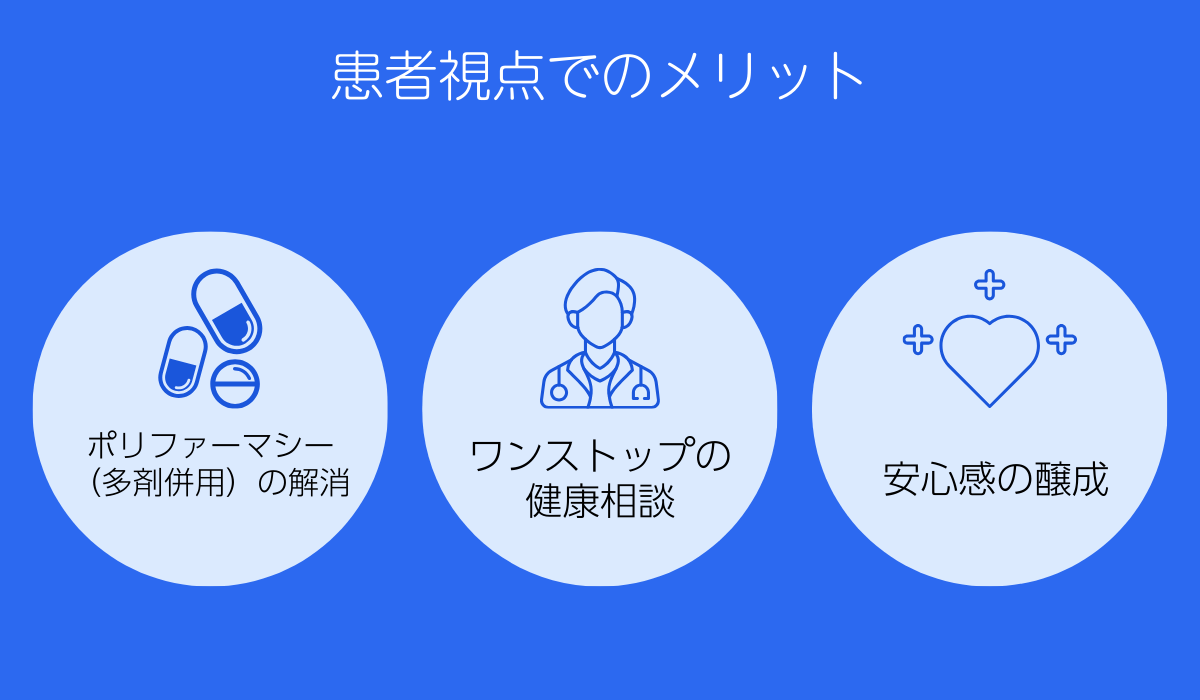 患者視点でのメリット

ポリファーマシー（多剤併用）の解消

ワンストップの健康相談

安心感の醸成